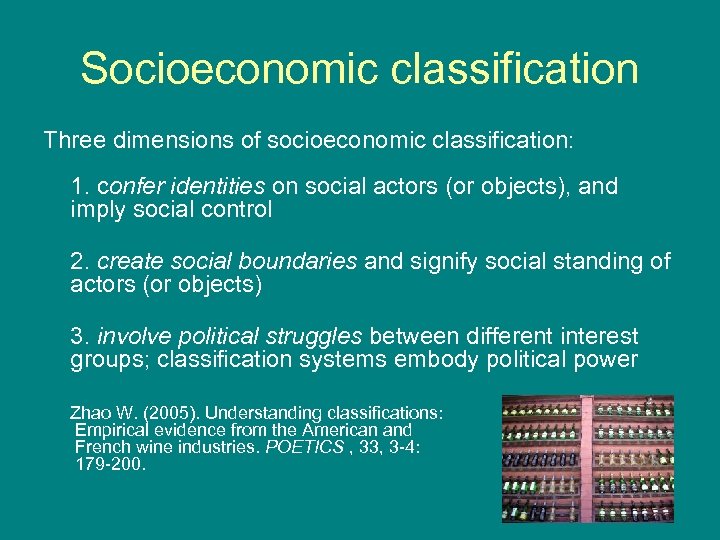 Socioeconomic classification

Three dimensions of socioeconomic classification:

1. confer identities on social actors (or objects), and imply social control

2. create social boundaries and signify social standing of actors (or objects)

3. involve political struggles between different interest groups; classification systems embody political power

Zhao W. (2005). Understanding classifications: Empirical evidence from the American and French wine industries. POETICS , 33, 3-4: 179-200.